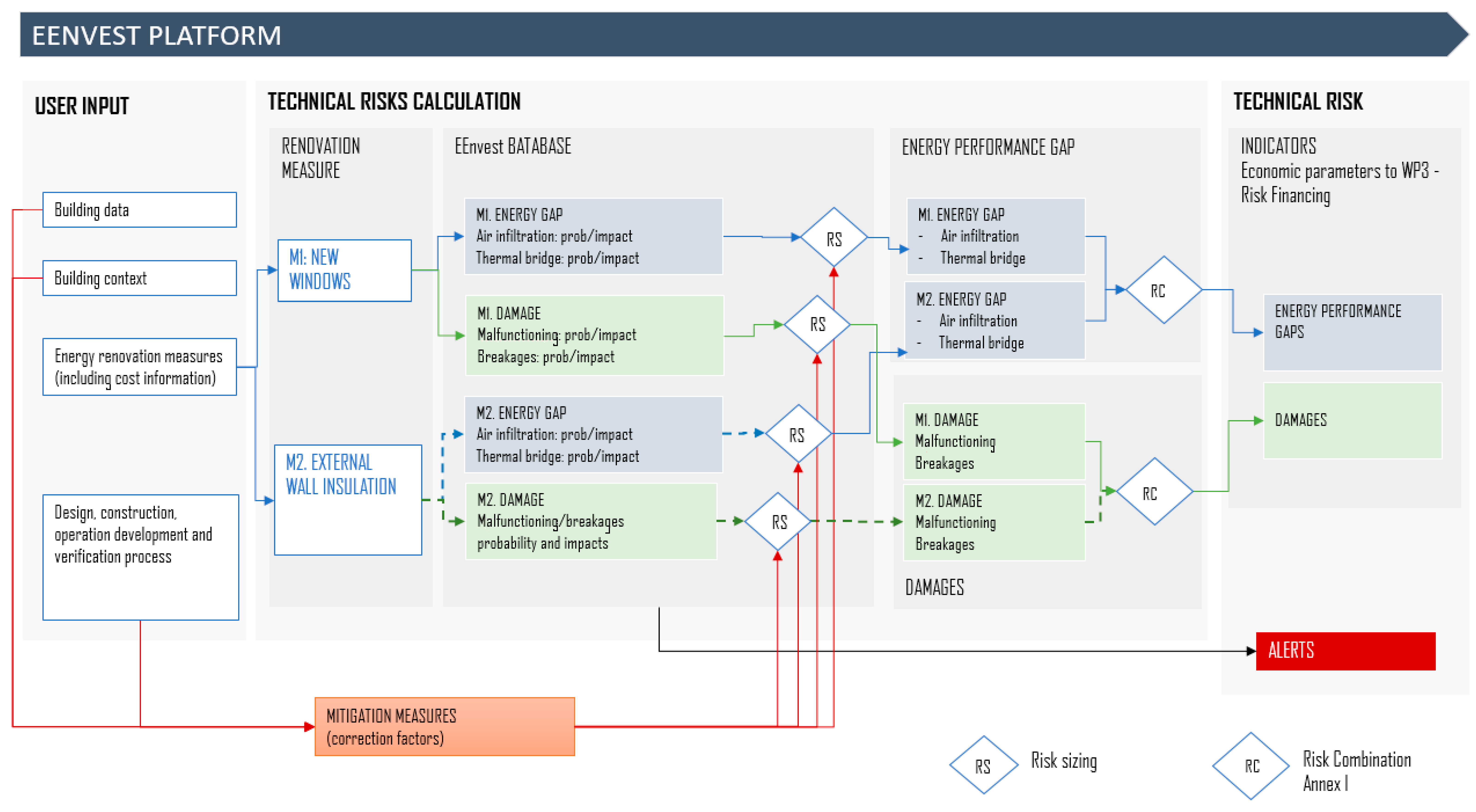 EENVEST PLATFORM

USER INPUT

Building data

Building context

Energy renovation measures (including cost information)

Design, construction, operation development and verification process

TECHNICAL RISKS CALCULATION

RENOVATION MEASURE

M1: NEW WINDOWS

M2. EXTERNAL WALL INSULATION

EEnvest BATABASE

M1. ENERGY GAP
Air infiltration: prob/impact
Thermal bridge: prob/impact

M1. DAMAGE
Malfunctioning: prob/impact
Breakages: prob/impact

M2. ENERGY GAP
Air infiltration: prob/impact
Thermal bridge: prob/impact

M2. DAMAGE
Malfunctioning/breakages probability and impacts

RS

RS

RS

RS

ENERGY PERFORMANCE GAP

M1. ENERGY GAP
- Air infiltration
- Thermal bridge

M2. ENERGY GAP
- Air infiltration
- Thermal bridge

RC

M1. DAMAGE
Malfunctioning
Breakages

M2. DAMAGE
Malfunctioning
Breakages

RC

DAMAGES

TECHNICAL RISK

INDICATORS
Economic parameters to WP3 - Risk Financing

ENERGY PERFORMANCE GAPS

DAMAGES

ALERTS

MITIGATION MEASURES
(correction factors)

RS Risk sizing

RC Risk Combination Annex I